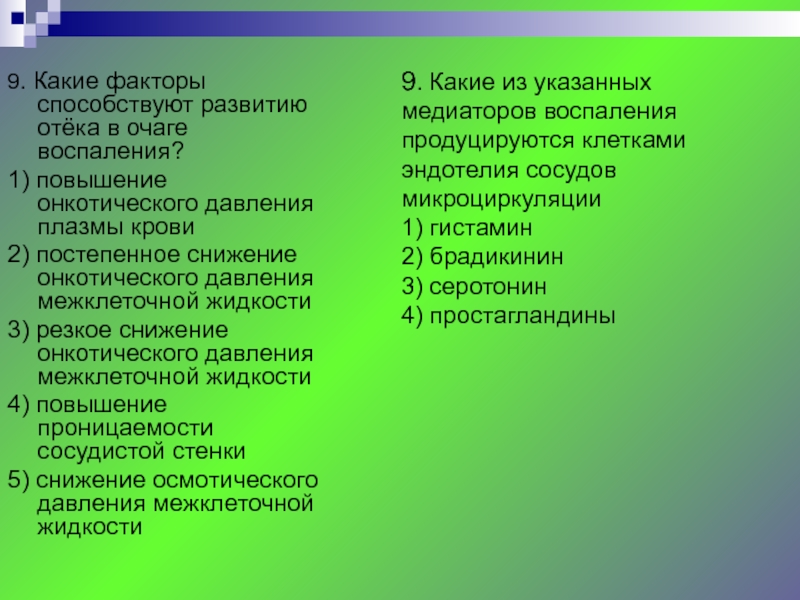 9. Какие факторы способствуют развитию отёка в очаге воспаления?
1) повышение онкотического давления плазмы крови
2) постепенное снижение онкотического давления межклеточной жидкости
3) резкое снижение онкотического давления межклеточной жидкости
4) повышение проницаемости сосудистой стенки
5) снижение осмотического давления межклеточной жидкости

9. Какие из указанных медиаторов воспаления продуцируются клетками эндотелия сосудов микроциркуляции
1) гистамин
2) брадикинин
3) серотонин
4) простагландины